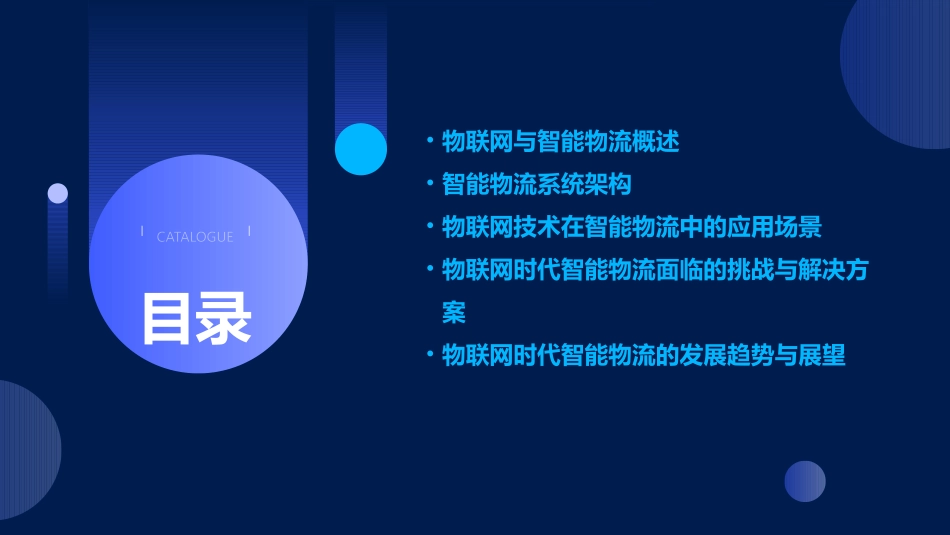 CATALOGUE

目录

• 物联网与智能物流概述
• 智能物流系统架构
• 物联网技术在智能物流中的应用场景
• 物联网时代智能物流面临的挑战与解决方案
• 物联网时代智能物流的发展趋势与展望